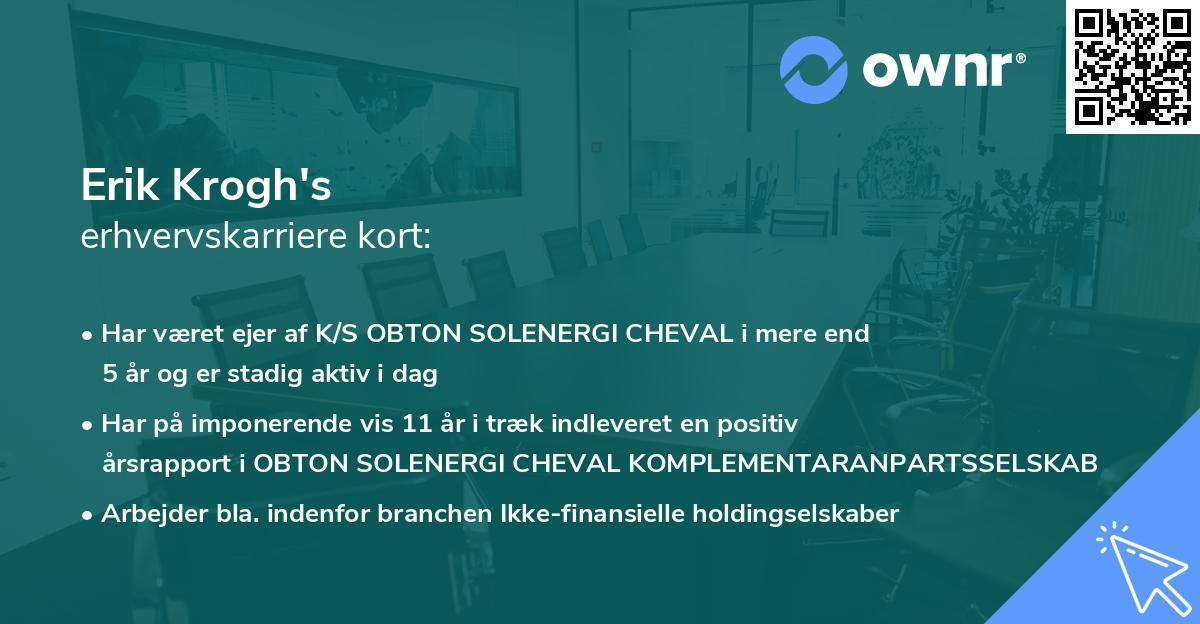 ownr®

Erik Krogh's
erhvervskarriere kort:

• Har været ejer af K/S OBTON SOLENERGI CHEVAL i mere end 5 år og er stadig aktiv i dag

• Har på imponerende vis 11 år i træk indleveret en positiv årsrapport i OBTON SOLENERGI CHEVAL KOMPLEMENTARANPARTSSELSKAB

• Arbejder bla. indenfor branchen Ikke-finansielle holdingselskaber